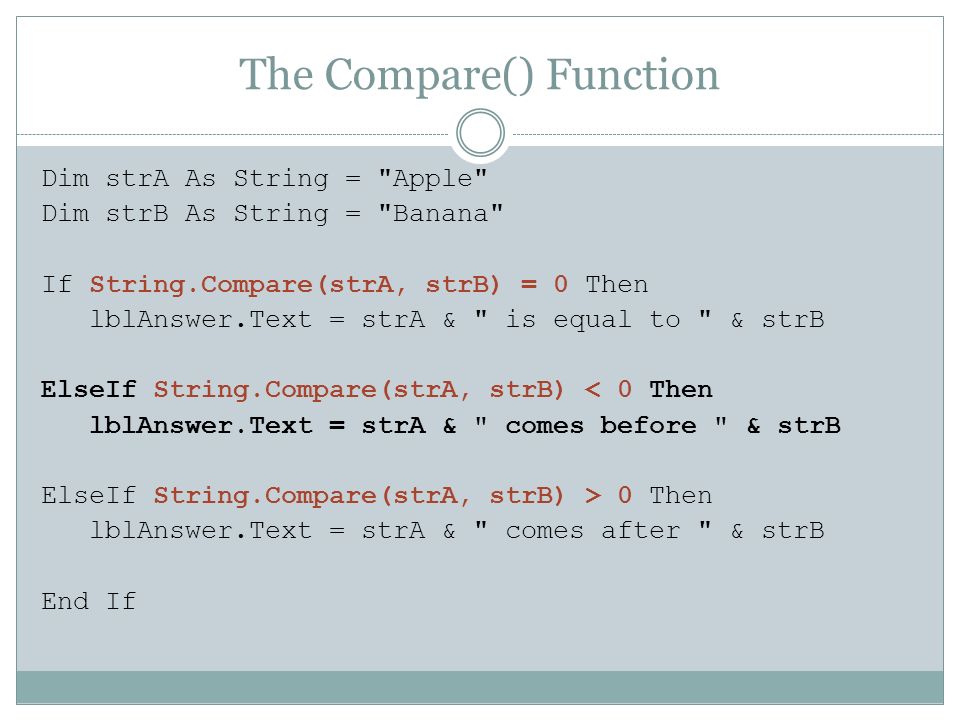 The Compare() Function

Dim strA As String = "Apple"
Dim strB As String = "Banana"

If String.Compare(strA, strB) = 0 Then
   lblAnswer.Text = strA & " is equal to " & strB

ElseIf String.Compare(strA, strB) < 0 Then
   lblAnswer.Text = strA & " comes before " & strB

ElseIf String.Compare(strA, strB) > 0 Then
   lblAnswer.Text = strA & " comes after " & strB

End If